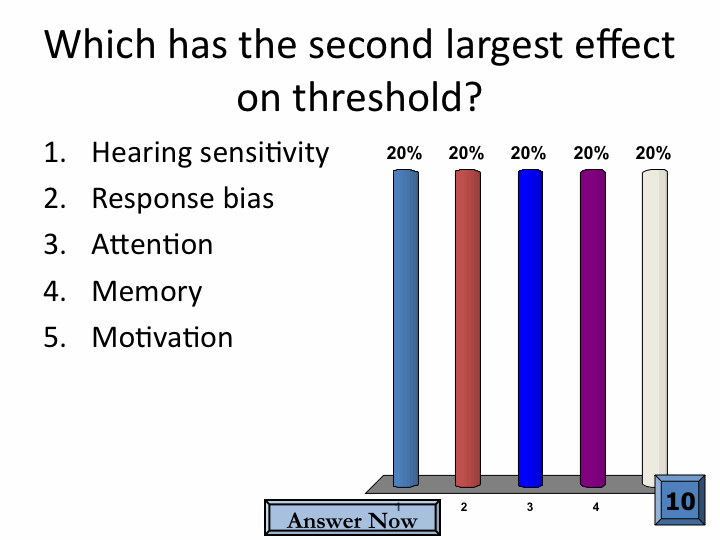 Which has the second largest effect on threshold?

1. Hearing sensitivity
2. Response bias
3. Attention
4. Memory
5. Motivation

20%
20%
20%
20%
20%

1
2
3
4

Answer Now

10